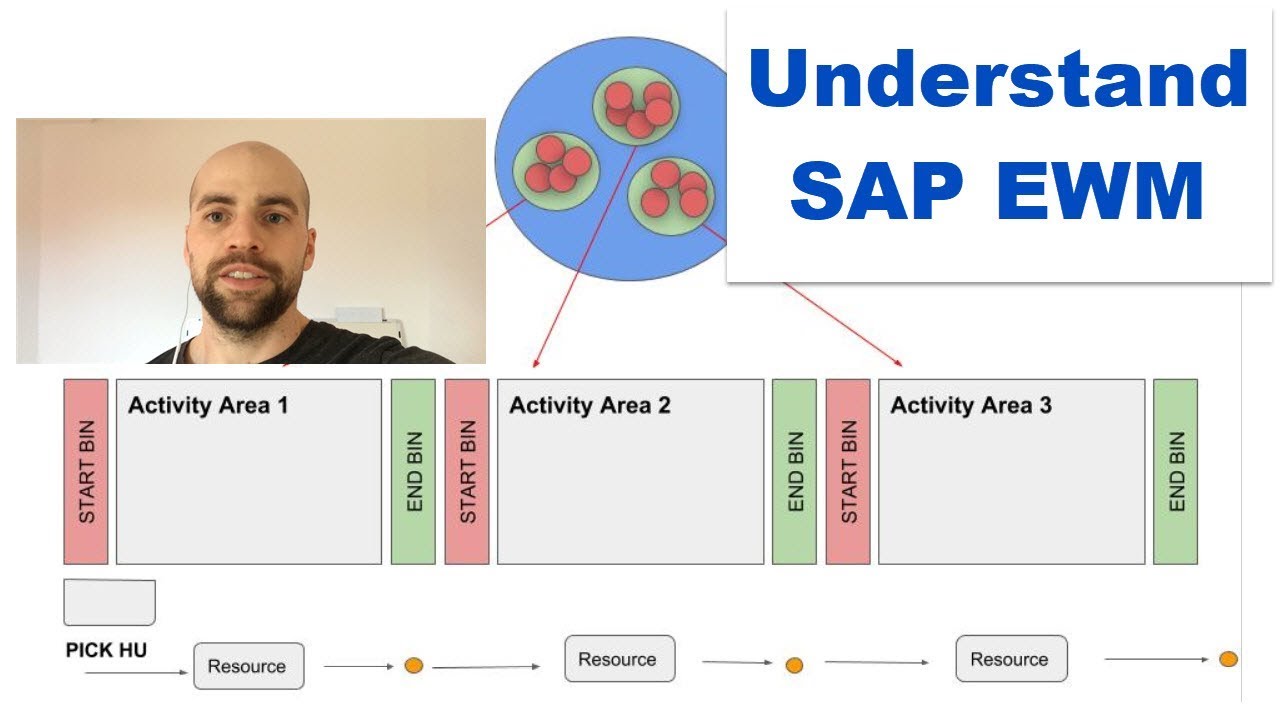 Understand SAP EWM

START BIN

Activity Area 1

END BIN

START BIN

Activity Area 2

END BIN

START BIN

Activity Area 3

END BIN

PICK HU

Resource

Resource

Resource